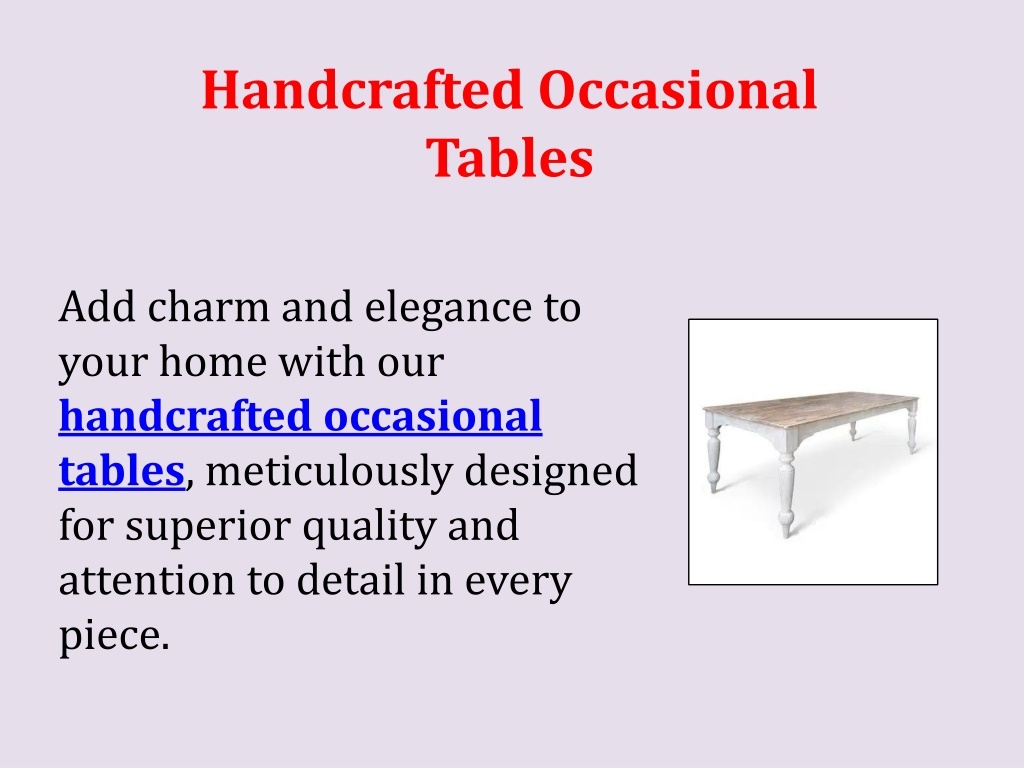 Handcrafted Occasional Tables

Add charm and elegance to your home with our handcrafted occasional tables, meticulously designed for superior quality and attention to detail in every piece.